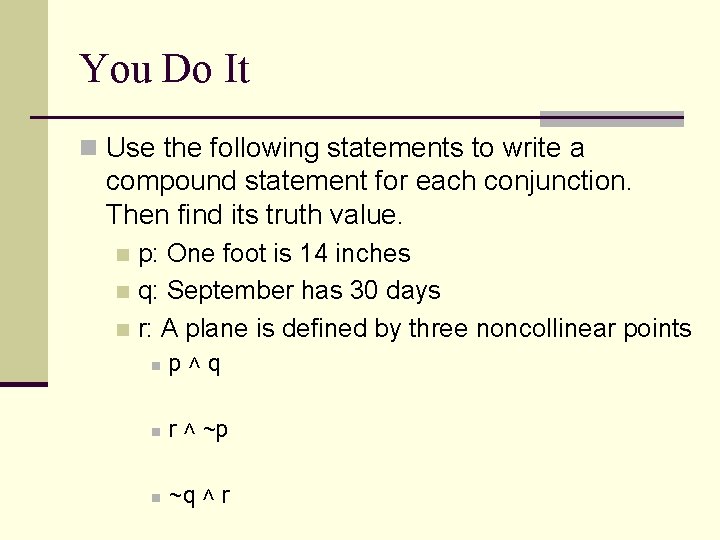 You Do It

Use the following statements to write a compound statement for each conjunction. Then find its truth value.

p: One foot is 14 inches

q: September has 30 days

r: A plane is defined by three noncollinear points

$p \wedge q$

$r \wedge \sim p$

$\sim q \wedge r$